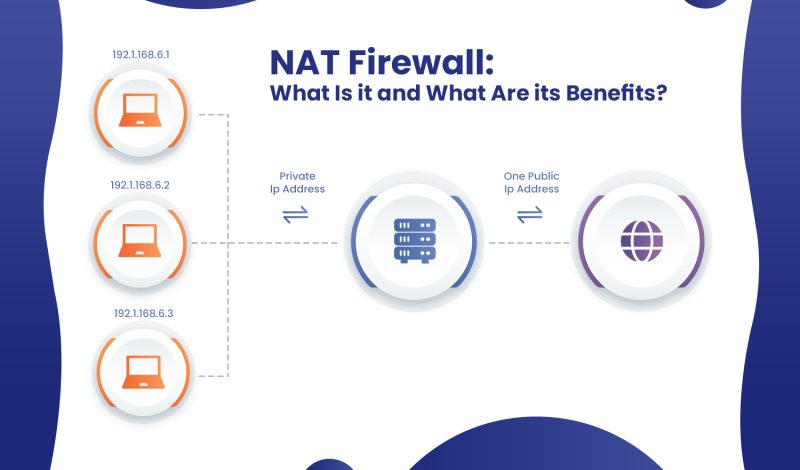 NAT Firewall:
What Is it and What Are its Benefits?

192.1.168.6.1

192.1.168.6.2

192.1.168.6.3

Private
Ip Address

One Public
Ip Address